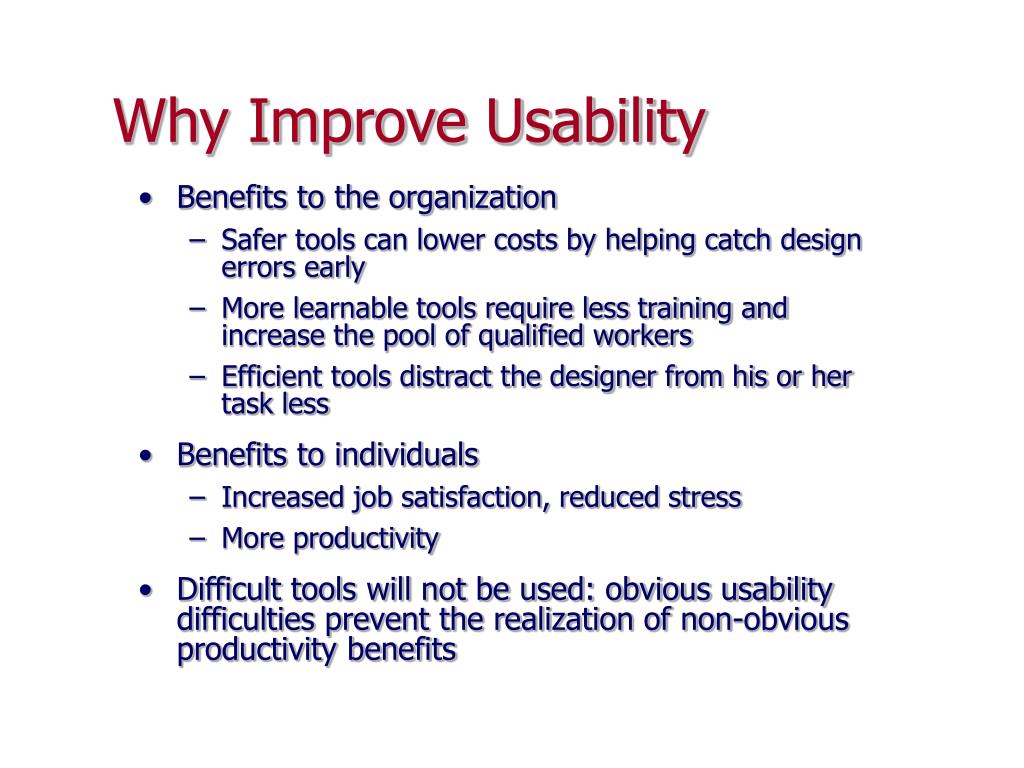 Why Improve Usability

• Benefits to the organization
  – Safer tools can lower costs by helping catch design errors early
  – More learnable tools require less training and increase the pool of qualified workers
  – Efficient tools distract the designer from his or her task less

• Benefits to individuals
  – Increased job satisfaction, reduced stress
  – More productivity

• Difficult tools will not be used: obvious usability difficulties prevent the realization of non-obvious productivity benefits